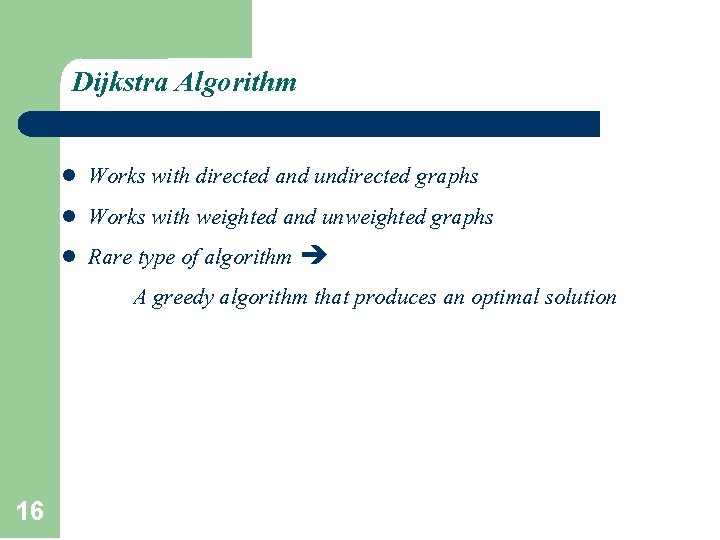 Dijkstra Algorithm

- Works with directed and undirected graphs
- Works with weighted and unweighted graphs
- Rare type of algorithm →

A greedy algorithm that produces an optimal solution

16